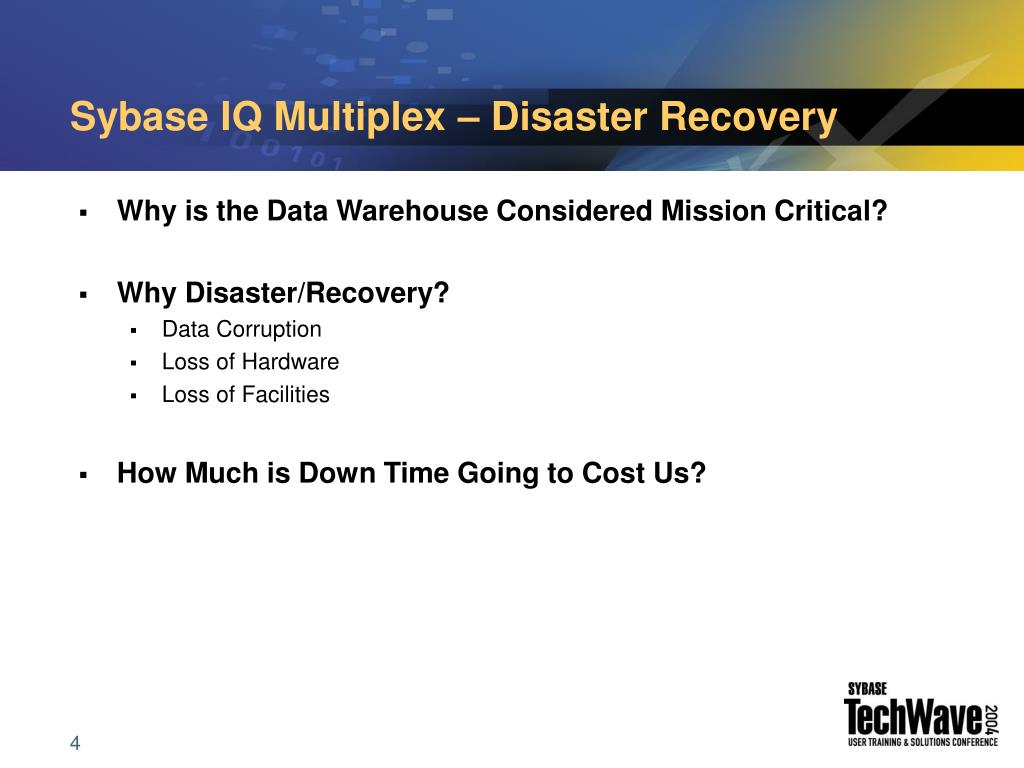 Sybase IQ Multiplex – Disaster Recovery

▪ Why is the Data Warehouse Considered Mission Critical?

▪ Why Disaster/Recovery?
▪ Data Corruption
▪ Loss of Hardware
▪ Loss of Facilities

▪ How Much is Down Time Going to Cost Us?

4

SYBASE
TechWave 2004
USER TRAINING & SOLUTIONS CONFERENCE